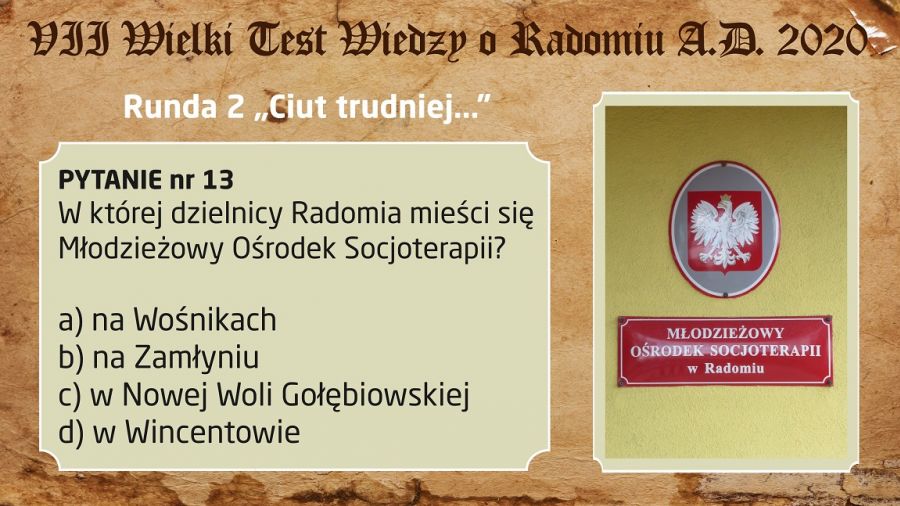 VII Wielki Test Wiedzy o Radomiu A.D. 2020

Runda 2 „Ciut trudniej...”

PYTANIE nr 13
W której dzielnicy Radomia mieści się Młodzieżowy Ośrodek Socjoterapii?

a) na Wośnikach
b) na Zamłyniu
c) w Nowej Woli Gołębiowskiej
d) w Wincentowie

MŁODZIEŻOWY OŚRODEK SOCJOTERAPII w Radomiu